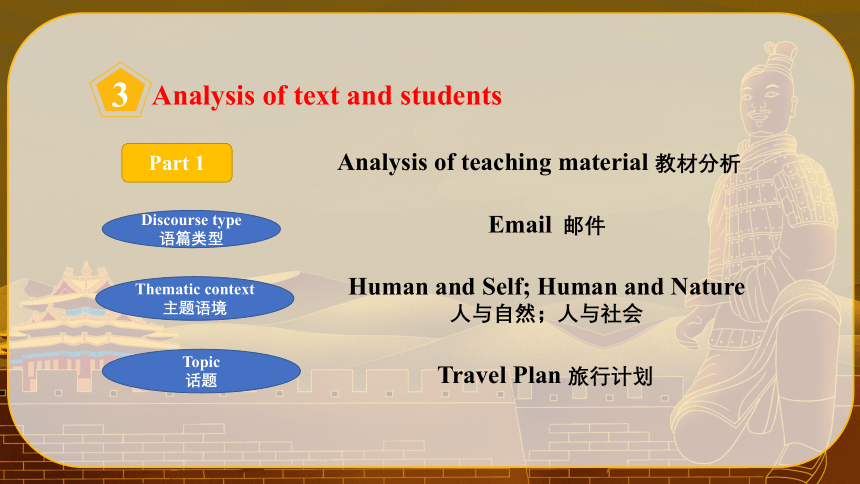 3 Analysis of text and students

Part 1

Analysis of teaching material 教材分析

Discourse type
语篇类型

Email 邮件

Thematic context
主题语境

Human and Self; Human and Nature
人与自然；人与社会

Topic
话题

Travel Plan 旅行计划